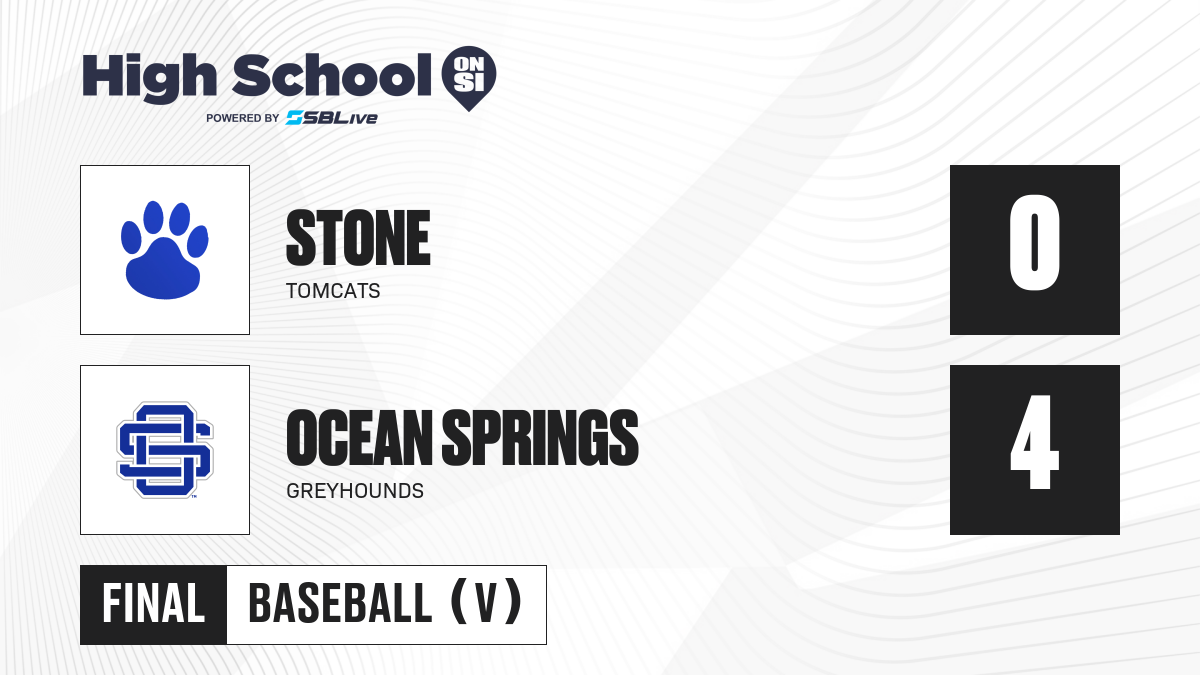 High School ON SI
POWERED BY SBLive

STONE
TOMCATS
0

OCEAN SPRINGS
GREYHOUNDS
4

FINAL BASEBALL (V)